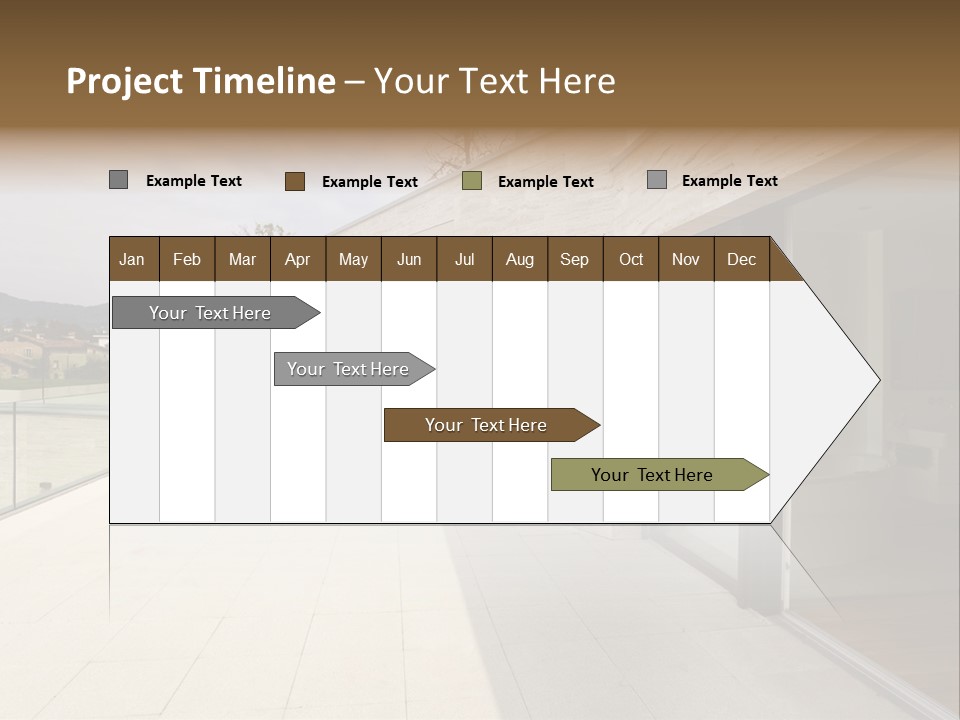 Project Timeline – Your Text Here

Example Text
Example Text
Example Text
Example Text

| Jan | Feb | Mar | Apr | May | Jun | Jul | Aug | Sep | Oct | Nov | Dec |
|---|---|---|---|---|---|---|---|---|---|---|---|

Your Text Here

Your Text Here

Your Text Here

Your Text Here